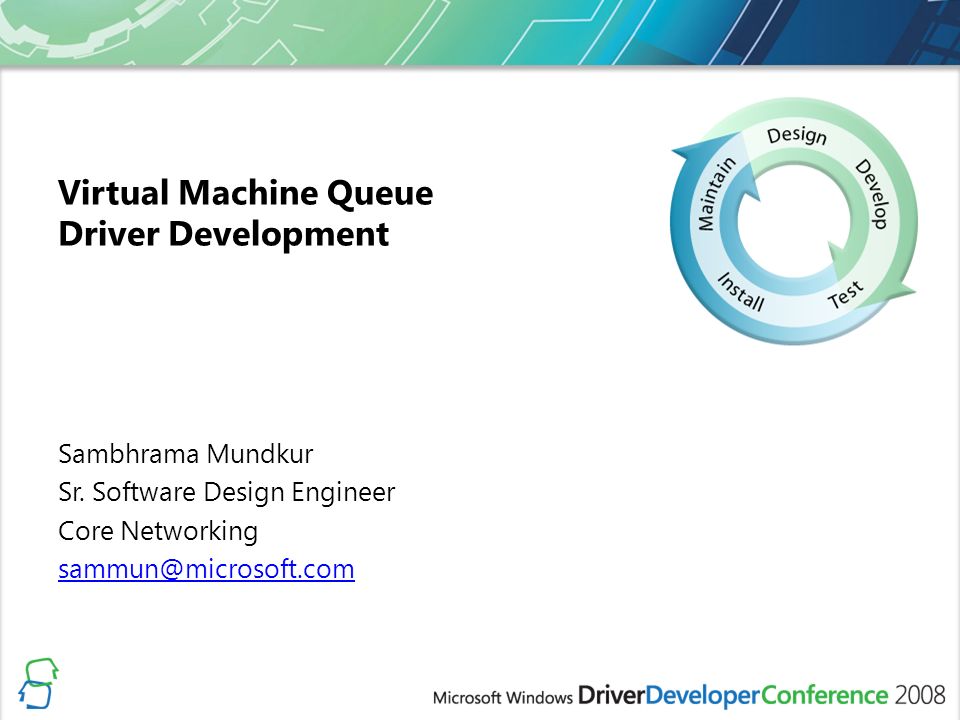 Virtual Machine Queue
Driver Development

Design
Develop
Test
Install
Maintain

Sambhrama Mundkur
Sr. Software Design Engineer
Core Networking
sammun@microsoft.com

Microsoft Windows DriverDeveloperConference 2008